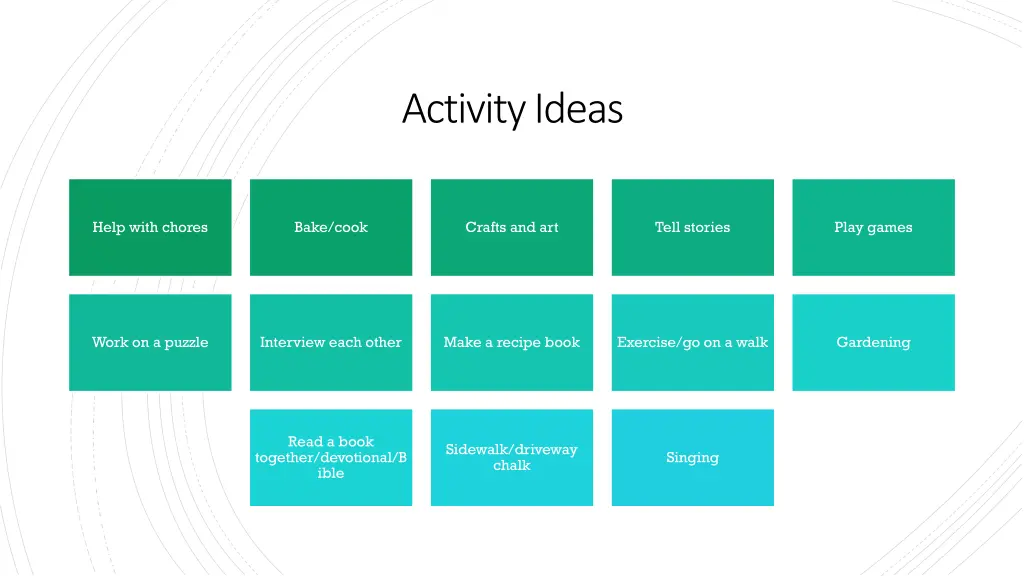 Activity Ideas

Help with chores

Bake/cook

Crafts and art

Tell stories

Play games

Work on a puzzle

Interview each other

Make a recipe book

Exercise/go on a walk

Gardening

Read a book together/devotional/Bible

Sidewalk/driveway chalk

Singing